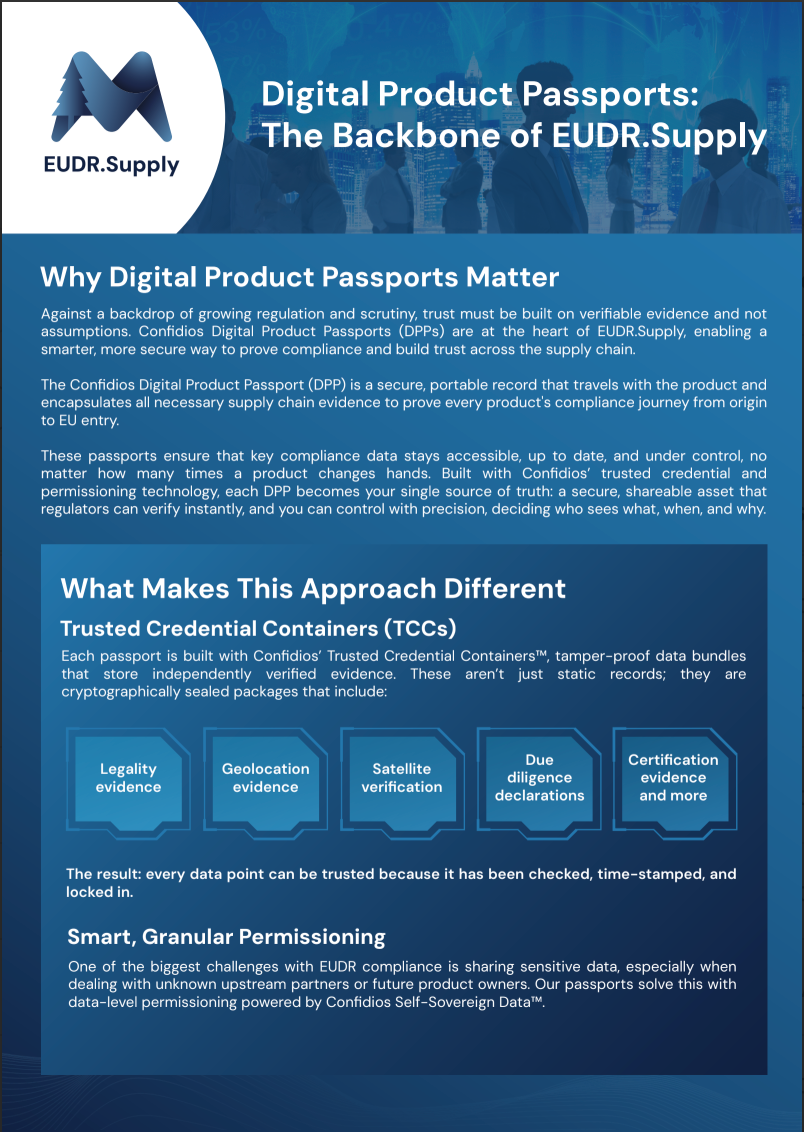 EUDR.Supply

Digital Product Passports: The Backbone of EUDR.Supply

Why Digital Product Passports Matter

Against a backdrop of growing regulation and scrutiny, trust must be built on verifiable evidence and not assumptions. Confidios Digital Product Passports (DPPs) are at the heart of EUDR.Supply, enabling a smarter, more secure way to prove compliance and build trust across the supply chain.

The Confidios Digital Product Passport (DPP) is a secure, portable record that travels with the product and encapsulates all necessary supply chain evidence to prove every product's compliance journey from origin to EU entry.

These passports ensure that key compliance data stays accessible, up to date, and under control, no matter how many times a product changes hands. Built with Confidios' trusted credential and permissioning technology, each DPP becomes your single source of truth: a secure, shareable asset that regulators can verify instantly, and you can control with precision, deciding who sees what, when, and why.

What Makes This Approach Different

Trusted Credential Containers (TCCs)

Each passport is built with Confidios' Trusted Credential Containers™, tamper-proof data bundles that store independently verified evidence. These aren't just static records; they are cryptographically sealed packages that include:

Legality evidence

Geolocation evidence

Satellite verification

Due diligence declarations

Certification evidence and more

The result: every data point can be trusted because it has been checked, time-stamped, and locked in.

Smart, Granular Permissioning

One of the biggest challenges with EUDR compliance is sharing sensitive data, especially when dealing with unknown upstream partners or future product owners. Our passports solve this with data-level permissioning powered by Confidios Self-Sovereign Data™.